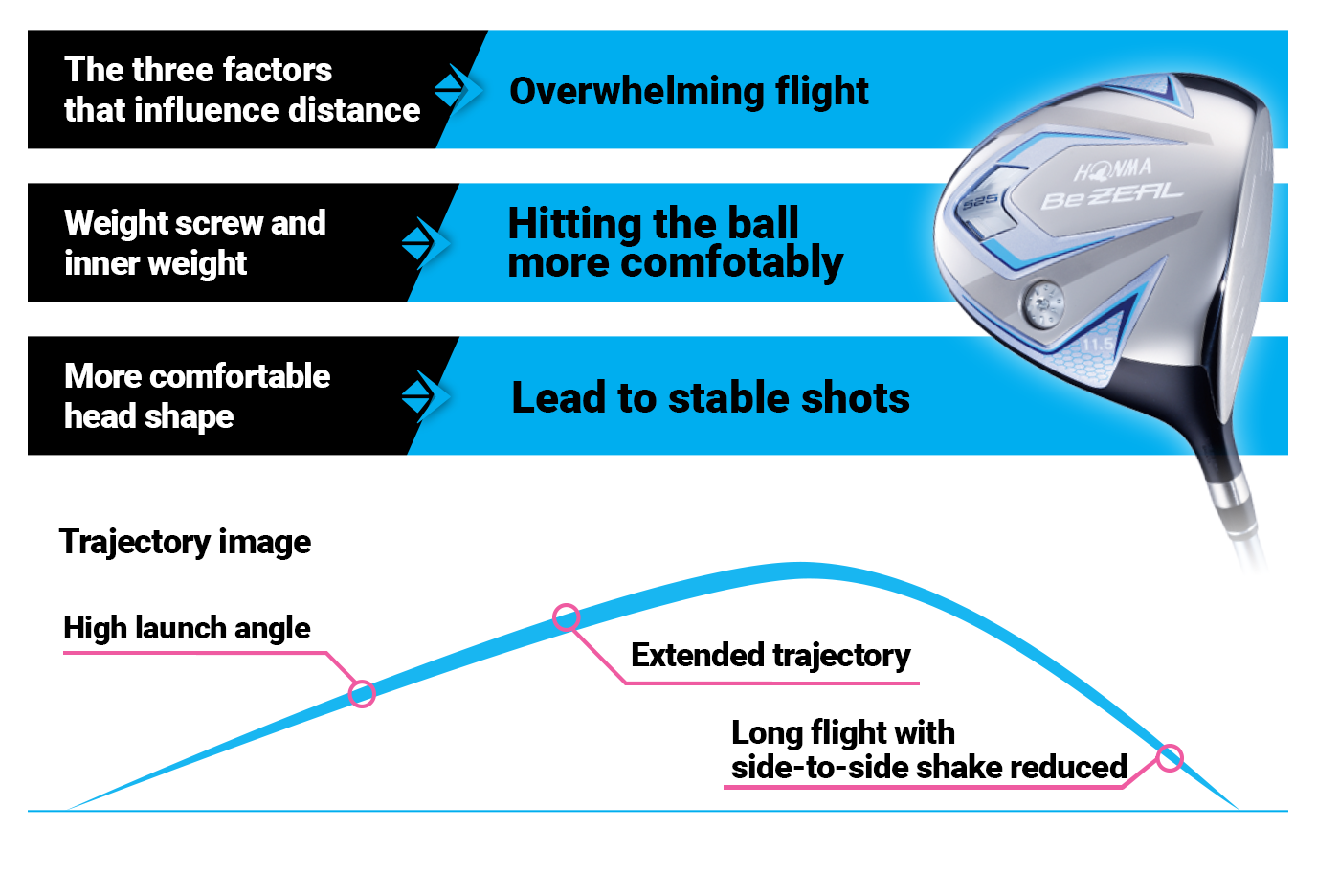 The three factors that influence distance

Overwhelming flight

Weight screw and inner weight

Hitting the ball more comfotably

More comfortable head shape

Lead to stable shots

HONMA
Be ZEAL
525
11.5

Trajectory image

High launch angle

Extended trajectory

Long flight with side-to-side shake reduced